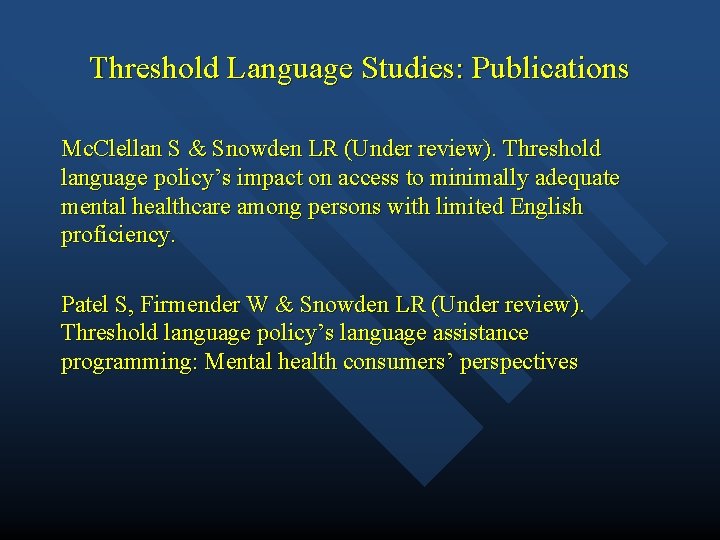 Threshold Language Studies: Publications

McClellan S & Snowden LR (Under review). Threshold language policy’s impact on access to minimally adequate mental healthcare among persons with limited English proficiency.

Patel S, Firmender W & Snowden LR (Under review). Threshold language policy’s language assistance programming: Mental health consumers’ perspectives